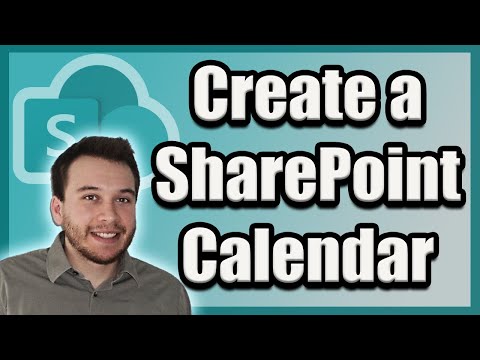 S

Create a SharePoint Calendar